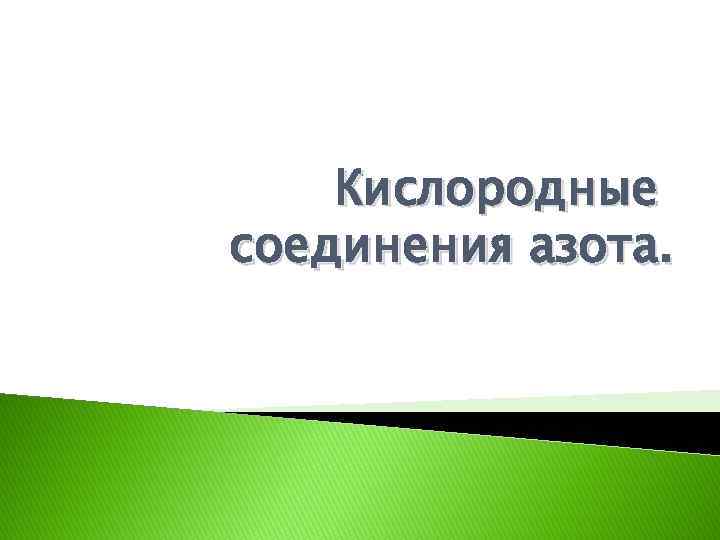 Кислородные соединения азота.